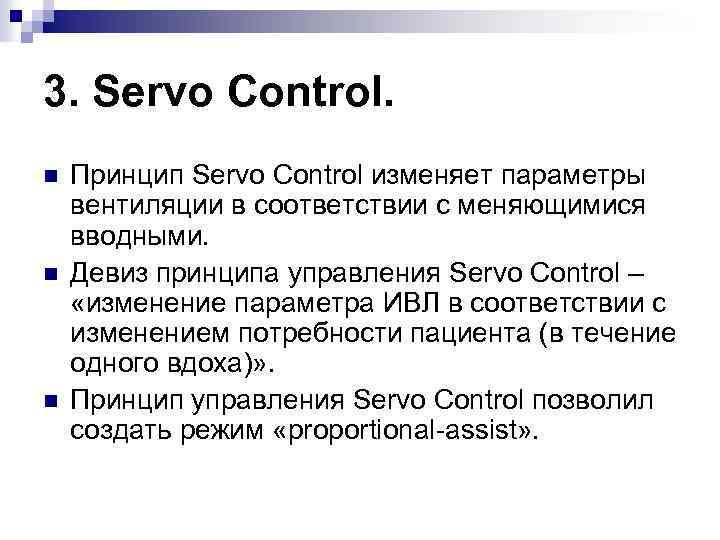 3. Servo Control.

Принцип Servo Control изменяет параметры вентиляции в соответствии с меняющимися вводными.

Девиз принципа управления Servo Control – «изменение параметра ИВЛ в соответствии с изменением потребности пациента (в течение одного вдоха)».

Принцип управления Servo Control позволил создать режим «proportional-assist».